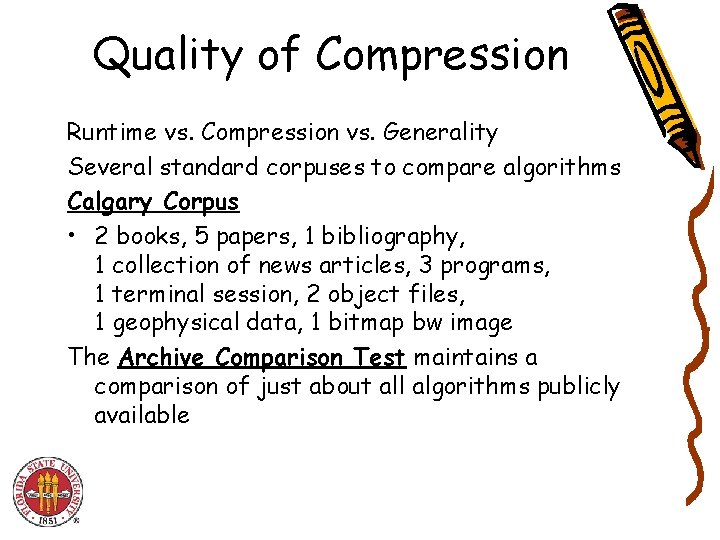 Quality of Compression

Runtime vs. Compression vs. Generality

Several standard corpuses to compare algorithms

Calgary Corpus

• 2 books, 5 papers, 1 bibliography,
1 collection of news articles, 3 programs,
1 terminal session, 2 object files,
1 geophysical data, 1 bitmap bw image

The Archive Comparison Test maintains a comparison of just about all algorithms publicly available

FLORIDA STATE UNIVERSITY
1851